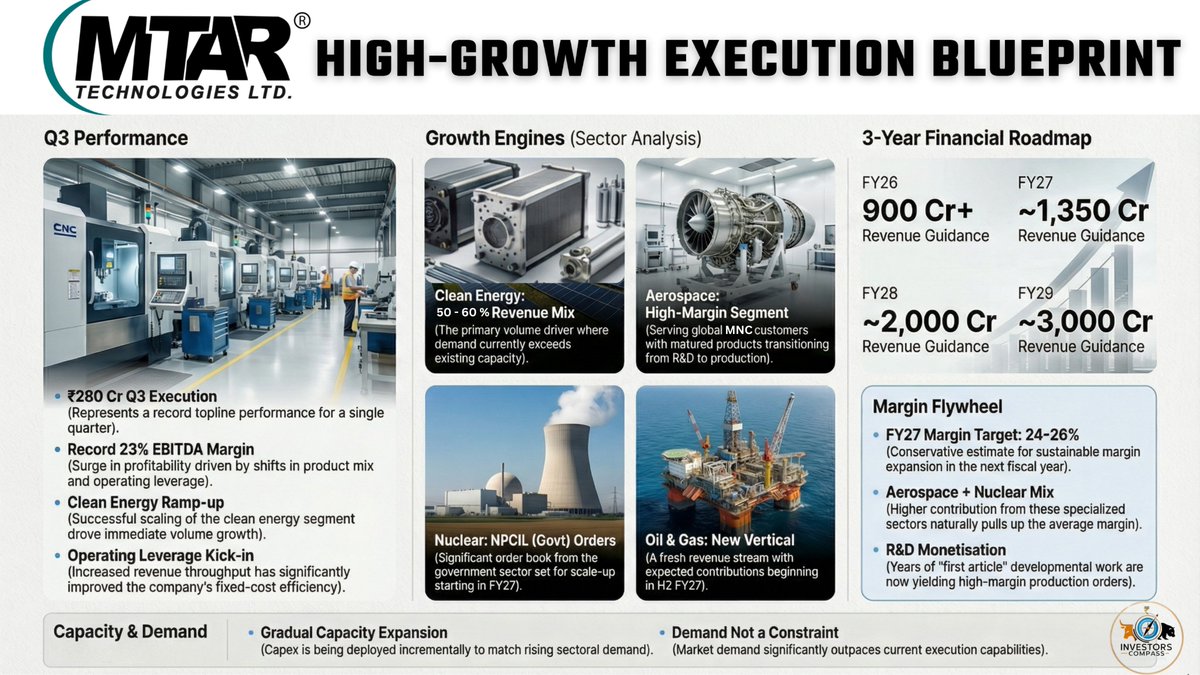 MTAR®
TECHNOLOGIES LTD.

HIGH-GROWTH EXECUTION BLUEPRINT

Q3 Performance

CNC

• ₹280 Cr Q3 Execution
(Represents a record topline performance for a single quarter).
• Record 23% EBITDA Margin
(Surge in profitability driven by shifts in product mix and operating leverage).
• Clean Energy Ramp-up
(Successful scaling of the clean energy segment drove immediate volume growth).
• Operating Leverage Kick-in
(Increased revenue throughput has significantly improved the company's fixed-cost efficiency).

Growth Engines (Sector Analysis)

Clean Energy:
50 - 60 % Revenue Mix
(The primary volume driver where demand currently exceeds existing capacity).

Aerospace:
High-Margin Segment
(Serving global MNC customers with matured products transitioning from R&D to production).

Nuclear: NPCIL (Govt) Orders
(Significant order book from the government sector set for scale-up starting in FY27).

Oil & Gas: New Vertical
(A fresh revenue stream with expected contributions beginning in H2 FY27).

3-Year Financial Roadmap

FY26
900 Cr+
Revenue Guidance

FY27
~1,350 Cr
Revenue Guidance

FY28
~2,000 Cr
Revenue Guidance

FY29
~3,000 Cr
Revenue Guidance

Margin Flywheel
• FY27 Margin Target: 24-26%
(Conservative estimate for sustainable margin expansion in the next fiscal year).
• Aerospace + Nuclear Mix
(Higher contribution from these specialized sectors naturally pulls up the average margin).
• R&D Monetisation
(Years of "first article" developmental work are now yielding high-margin production orders).

Capacity & Demand
• Gradual Capacity Expansion
(Capex is being deployed incrementally to match rising sectoral demand).
• Demand Not a Constraint
(Market demand significantly outpaces current execution capabilities).

INVESTORS COMPASS